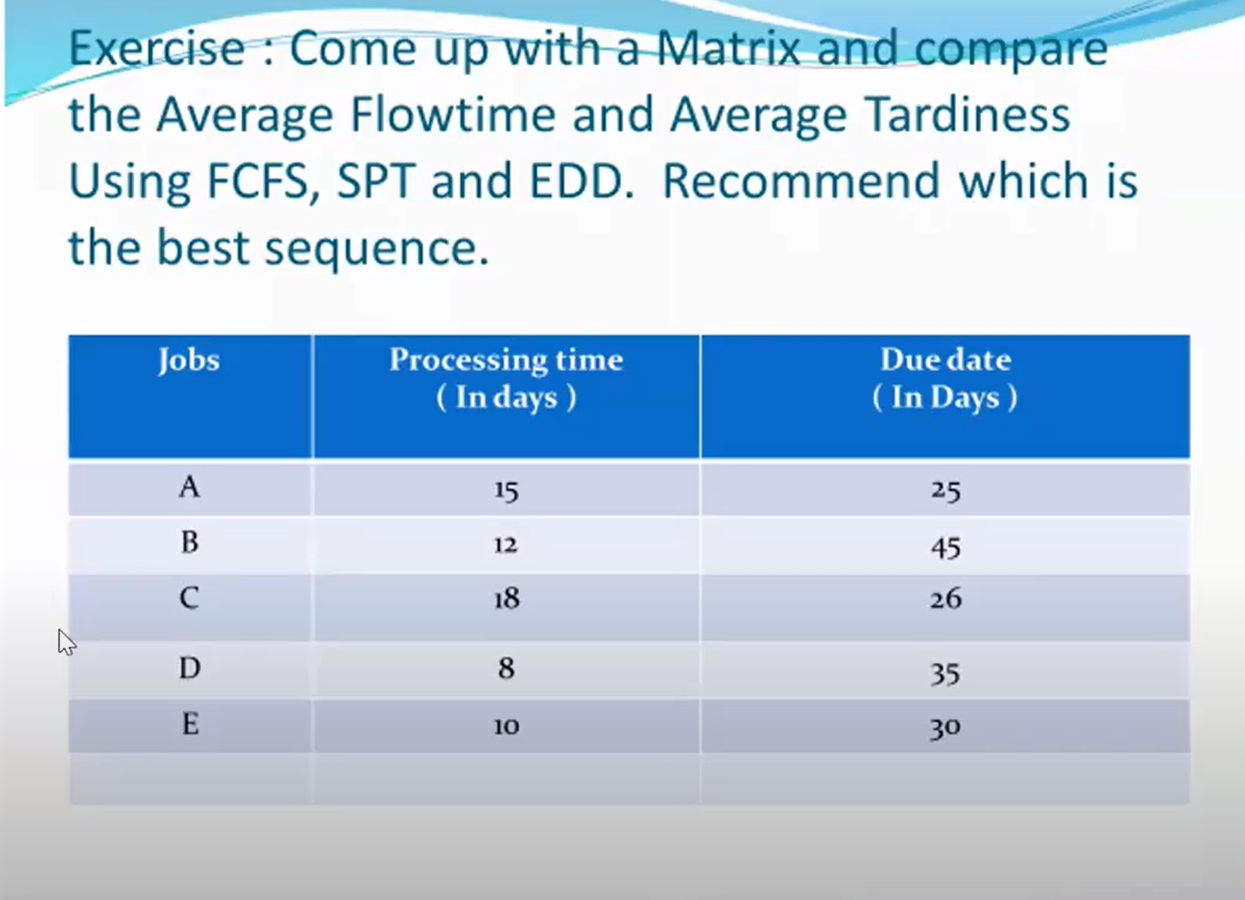 Exercise : Come up with a Matrix and compare the Average Flowtime and Average Tardiness Using FCFS, SPT and EDD. Recommend which is the best sequence.

| Jobs | Processing time ( In days ) | Due date ( In Days ) |
|---|---|---|
| A | 15 | 25 |
| B | 12 | 45 |
| C | 18 | 26 |
| D | 8 | 35 |
| E | 10 | 30 |
| | | |